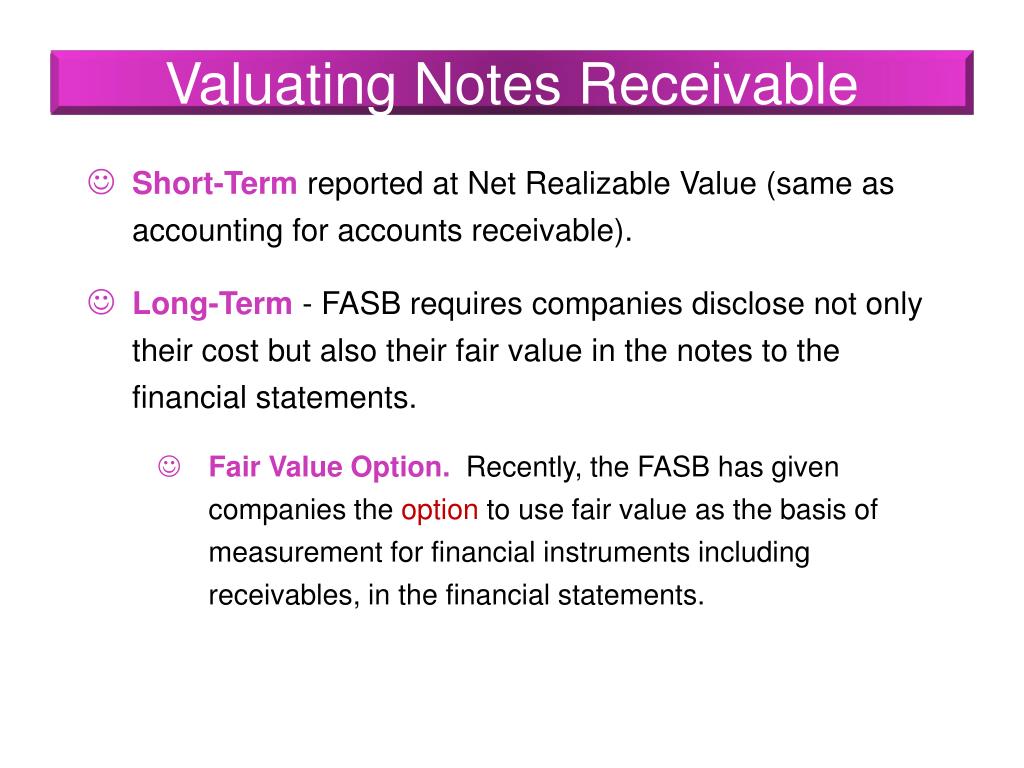 Valuating Notes Receivable

☺ Short-Term reported at Net Realizable Value (same as accounting for accounts receivable).

☺ Long-Term - FASB requires companies disclose not only their cost but also their fair value in the notes to the financial statements.

☺ Fair Value Option. Recently, the FASB has given companies the option to use fair value as the basis of measurement for financial instruments including receivables, in the financial statements.